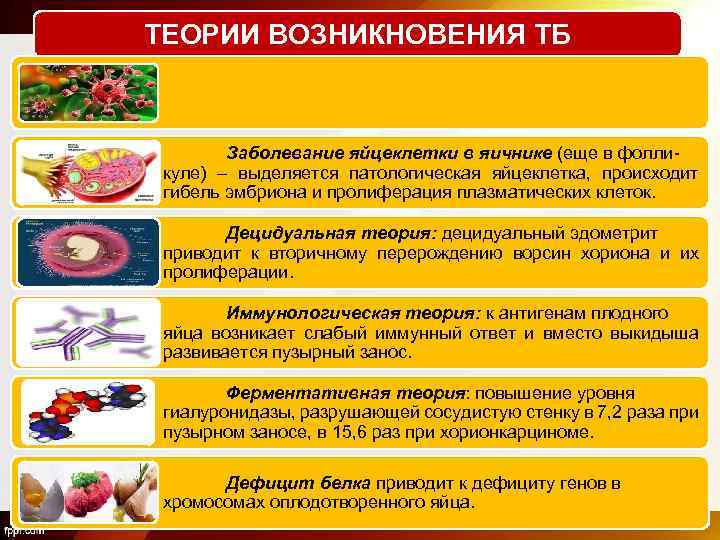 ТЕОРИИ ВОЗНИКНОВЕНИЯ ТБ

Заболевание яйцеклетки в яичнике (еще в фолликуле) – выделяется патологическая яйцеклетка, происходит гибель эмбриона и пролиферация плазматических клеток.

Децидуальная теория: децидуальный эдометрит приводит к вторичному перерождению ворсин хориона и их пролиферации.

Иммунологическая теория: к антигенам плодного яйца возникает слабый иммунный ответ и вместо выкидыша развивается пузырный занос.

Ферментативная теория: повышение уровня гиалуронидазы, разрушающей сосудистую стенку в 7,2 раза при пузырном заносе, в 15,6 раз при хорионкарциноме.

Дефицит белка приводит к дефициту генов в хромосомах оплодотворенного яйца.

fppt.com